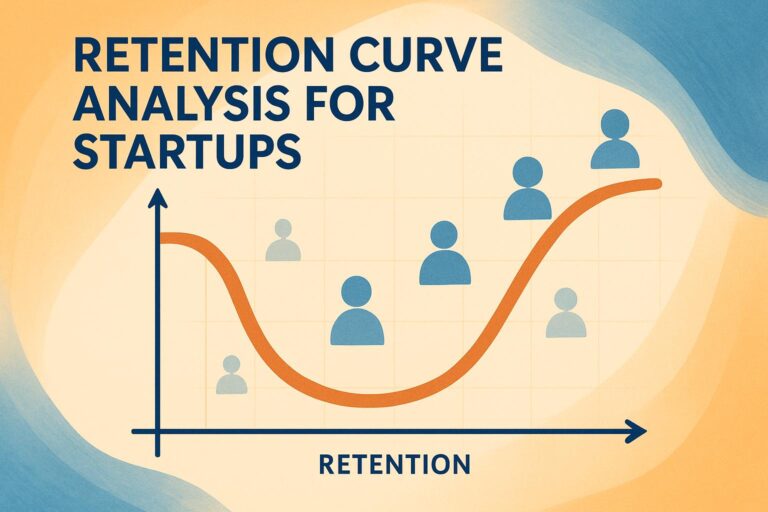 RETENTION CURVE ANALYSIS FOR STARTUPS

RETENTION